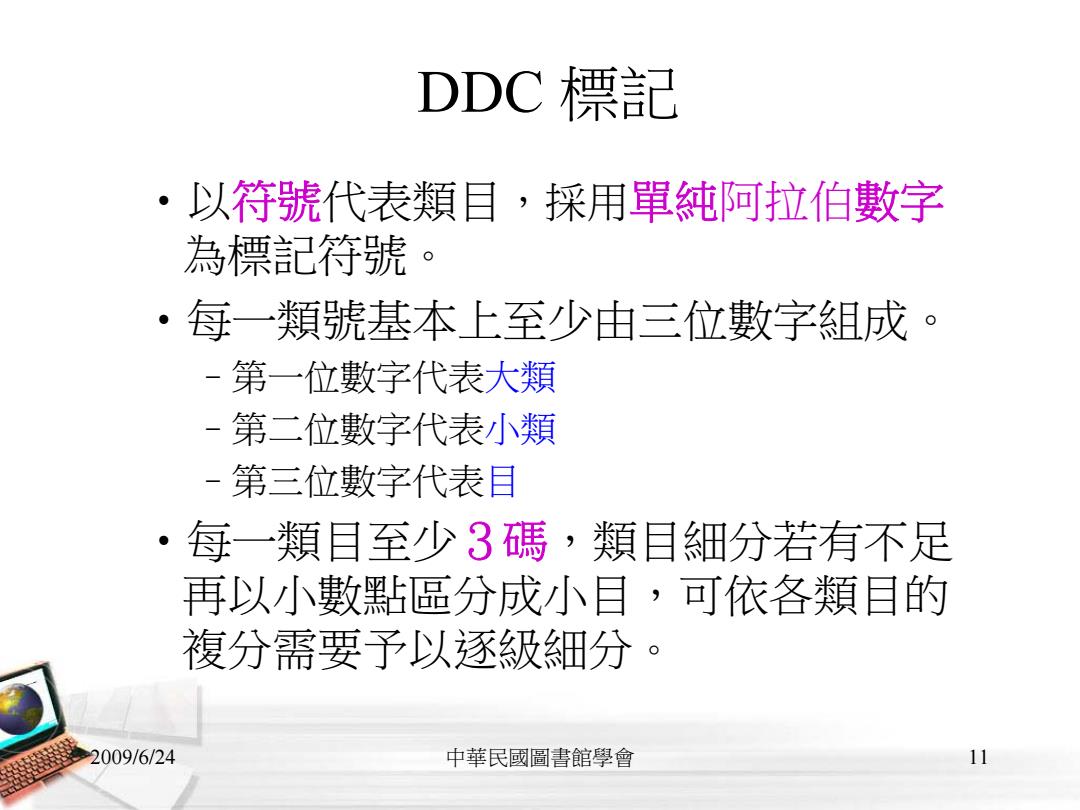 DDC 標記

• 以符號代表類目，採用單純阿拉伯數字為標記符號。

• 每一類號基本上至少由三位數字組成。

– 第一位數字代表大類

– 第二位數字代表小類

– 第三位數字代表目

• 每一類目至少３碼，類目細分若有不足再以小數點區分成小目，可依各類目的複分需要予以逐級細分。

2009/6/24

中華民國圖書館學會

11